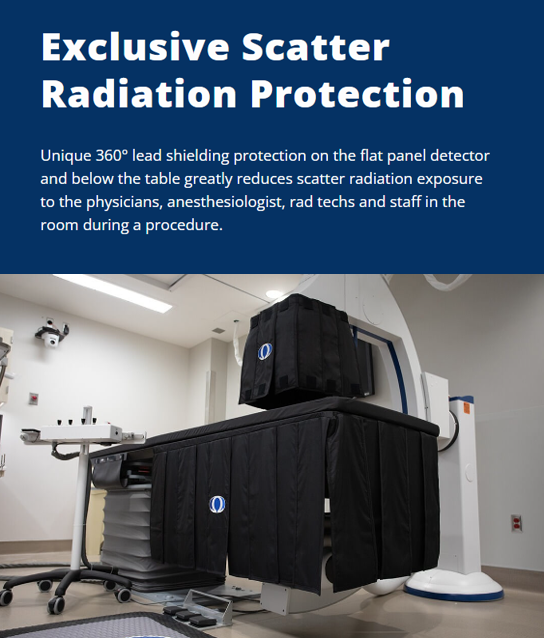 Exclusive Scatter Radiation Protection

Unique 360° lead shielding protection on the flat panel detector and below the table greatly reduces scatter radiation exposure to the physicians, anesthesiologist, rad techs and staff in the room during a procedure.